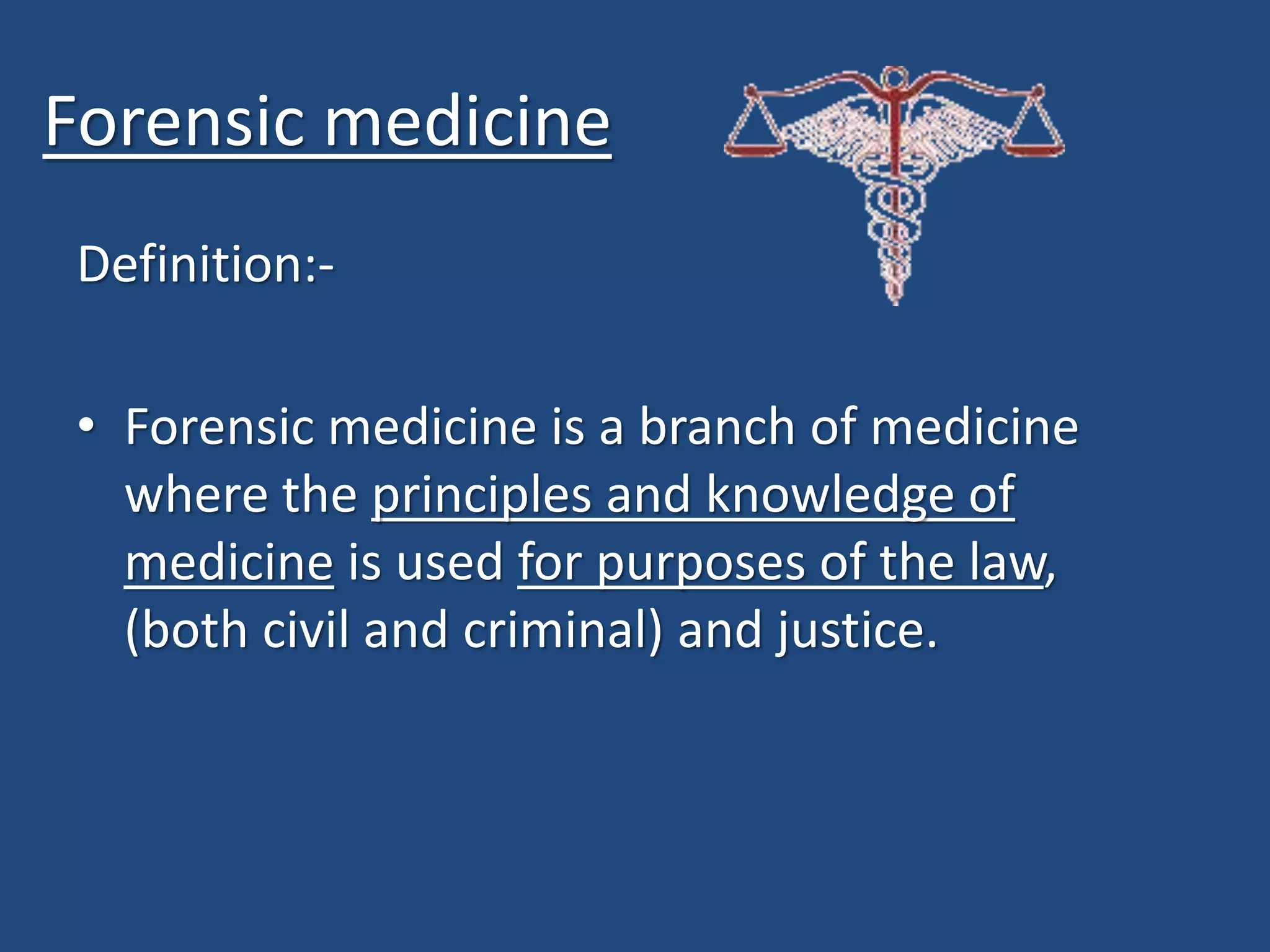 Forensic medicine

Definition:-

• Forensic medicine is a branch of medicine where the principles and knowledge of medicine is used for purposes of the law, (both civil and criminal) and justice.